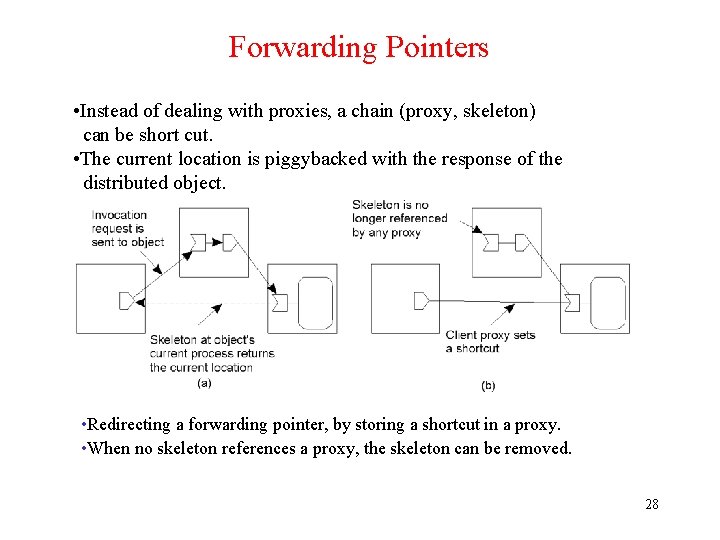 Forwarding Pointers

•Instead of dealing with proxies, a chain (proxy, skeleton) can be short cut.
•The current location is piggybacked with the response of the distributed object.

Invocation request is sent to object

Skeleton at object's current process returns the current location

(a)

Skeleton is no longer referenced by any proxy

Client proxy sets a shortcut

(b)

•Redirecting a forwarding pointer, by storing a shortcut in a proxy.
•When no skeleton references a proxy, the skeleton can be removed.

28